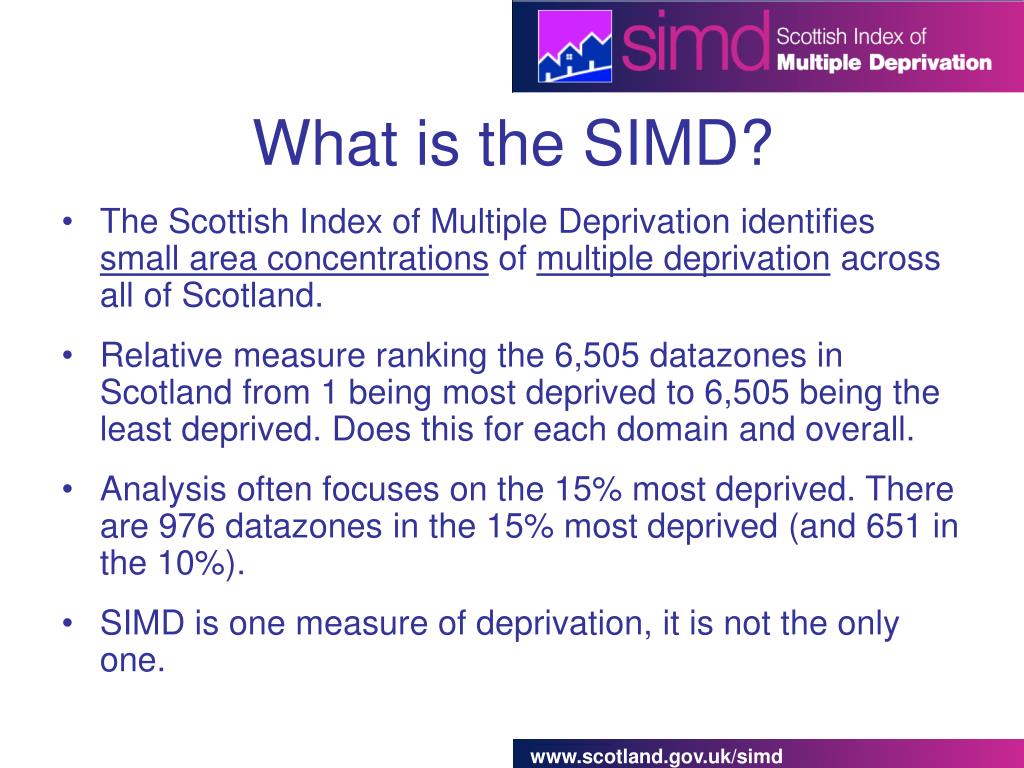 simd Scottish Index of Multiple Deprivation

What is the SIMD?

• The Scottish Index of Multiple Deprivation identifies small area concentrations of multiple deprivation across all of Scotland.

• Relative measure ranking the 6,505 datazones in Scotland from 1 being most deprived to 6,505 being the least deprived. Does this for each domain and overall.

• Analysis often focuses on the 15% most deprived. There are 976 datazones in the 15% most deprived (and 651 in the 10%).

• SIMD is one measure of deprivation, it is not the only one.

www.scotland.gov.uk/simd